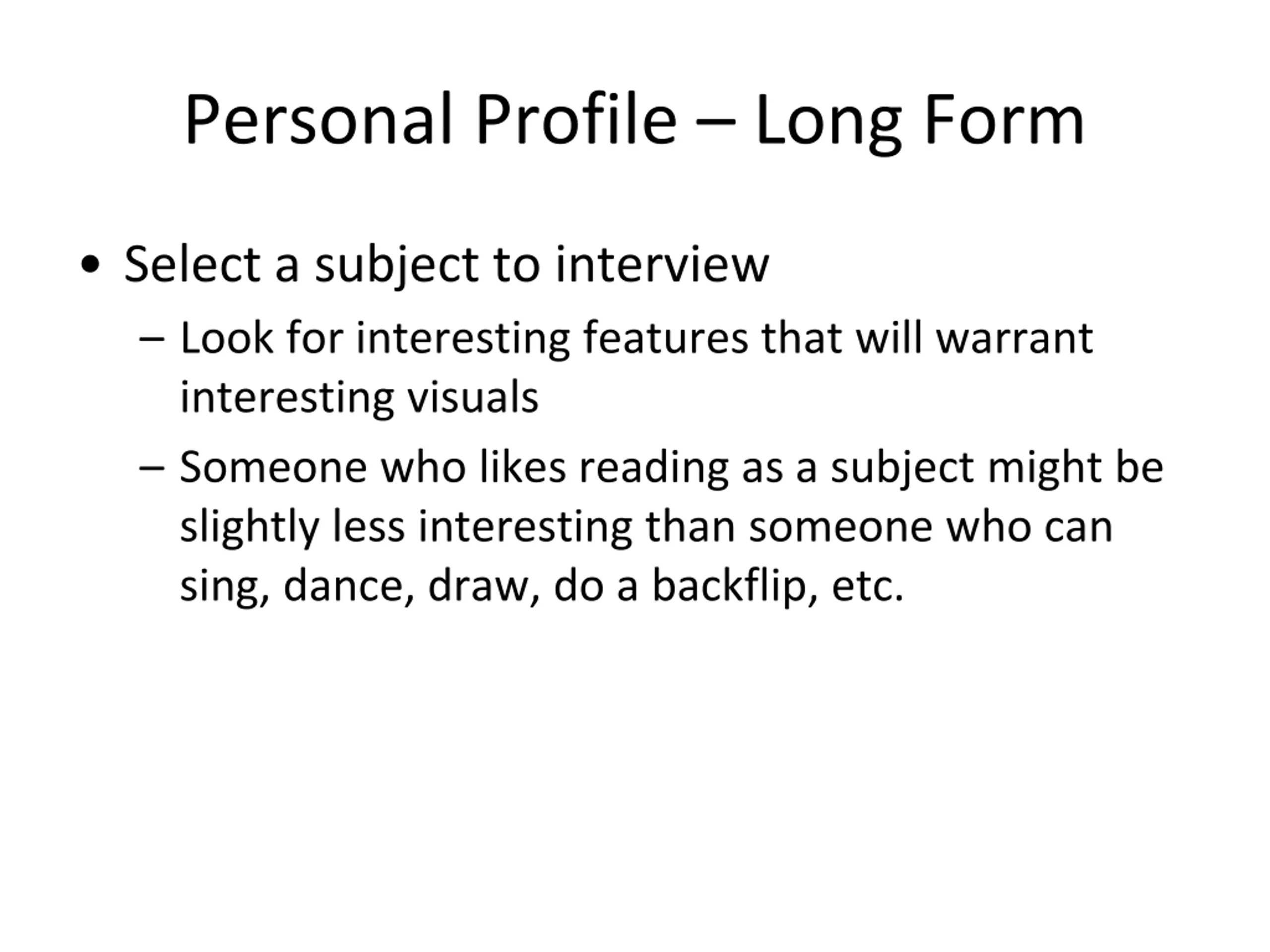 Personal Profile – Long Form

• Select a subject to interview
  – Look for interesting features that will warrant interesting visuals
  – Someone who likes reading as a subject might be slightly less interesting than someone who can sing, dance, draw, do a backflip, etc.